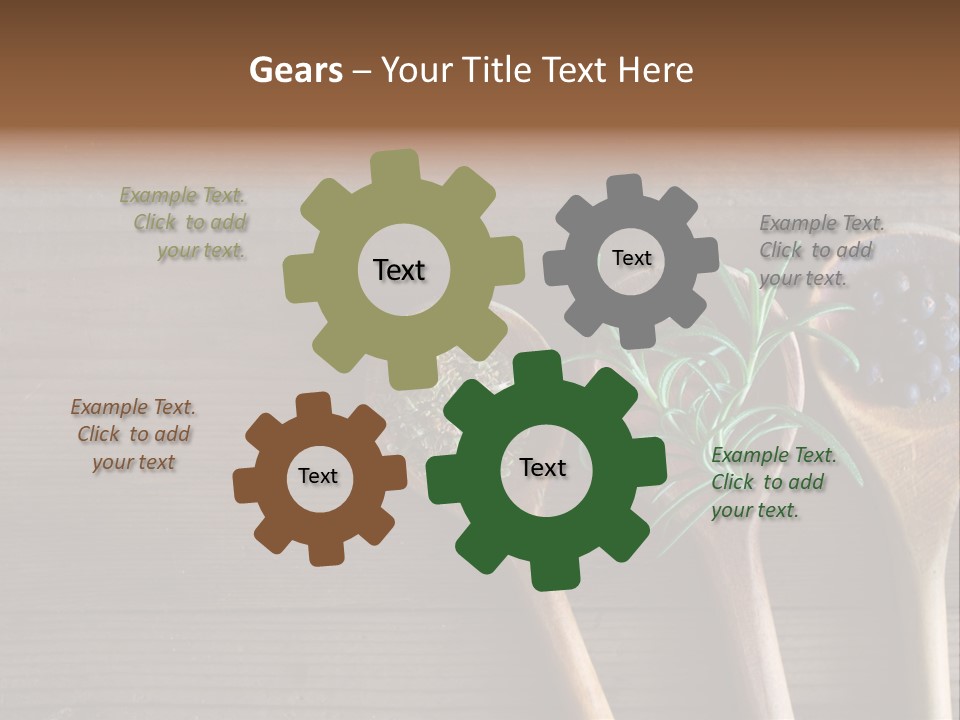 Gears – Your Title Text Here

Example Text. Click to add your text.

Text

Text

Example Text. Click to add your text.

Example Text. Click to add your text

Text

Text

Example Text. Click to add your text.